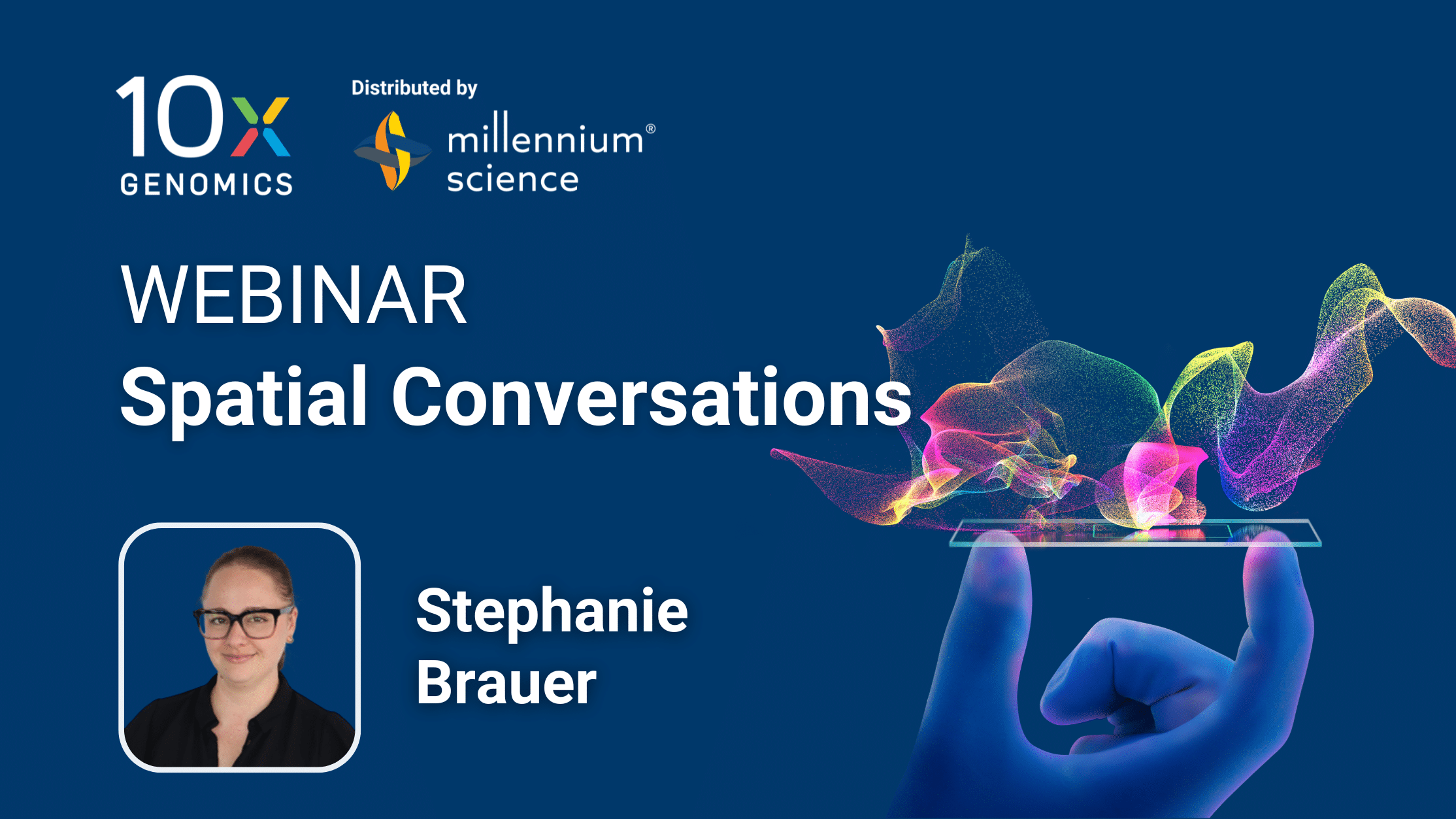 10x GENOMICS

Distributed by

millennium® science

WEBINAR
Spatial Conversations

Stephanie Brauer